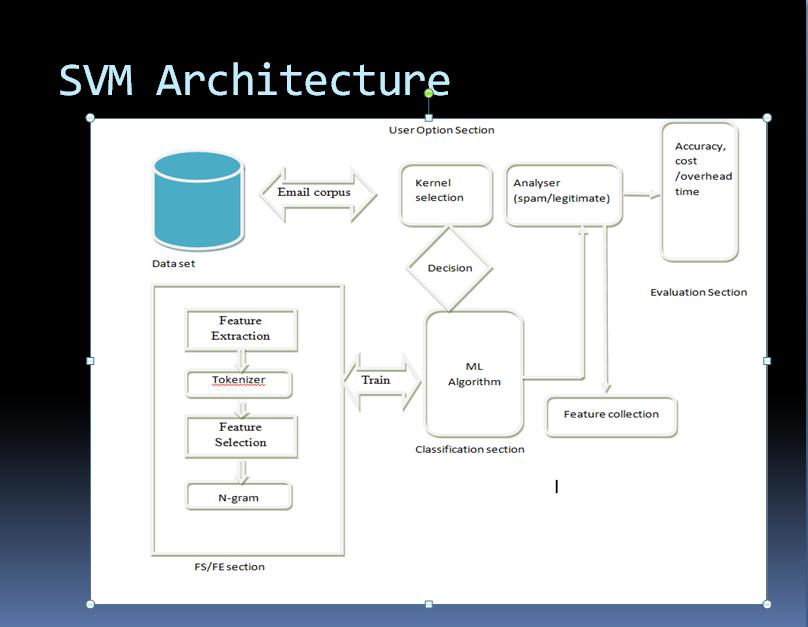 SVM Architecture

User Option Section

Email corpus

Kernel selection

Analyser (spam/legitimate)

Accuracy, cost /overhead time

Data set

Decision

Evaluation Section

Feature Extraction

Tokenizer

Feature Selection

N-gram

Train

ML Algorithm

Feature collection

Classification section

FS/FE section